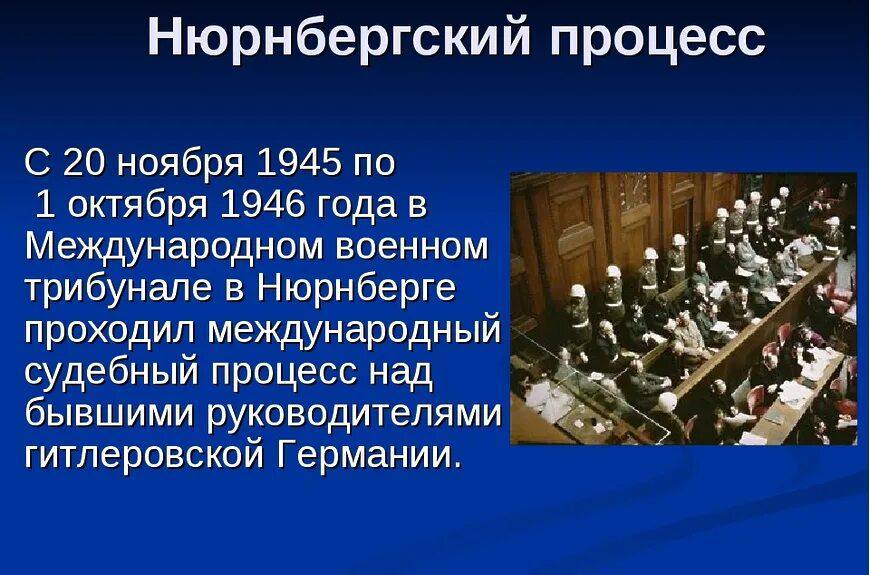 Нюрнбергский процесс

С 20 ноября 1945 по 1 октября 1946 года в Международном военном трибунале в Нюрнберге проходил международный судебный процесс над бывшими руководителями гитлеровской Германии.